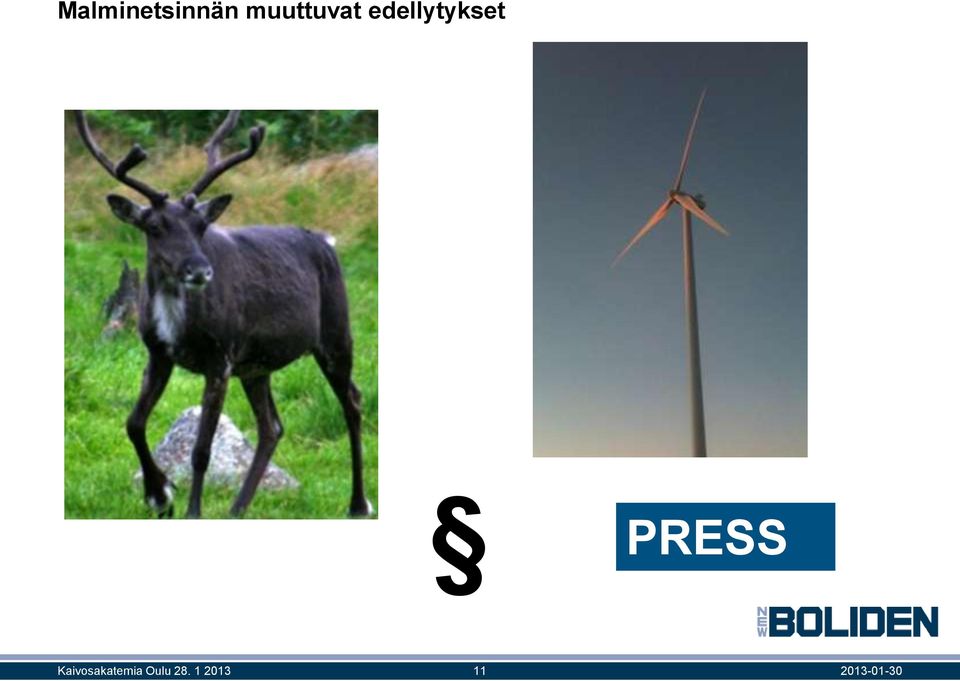 Malminetsinnän muuttuvat edellytykset

§

PRESS

NEW BOLIDEN

Kaivosakatemia Oulu 28. 1 2013 11 2013-01-30